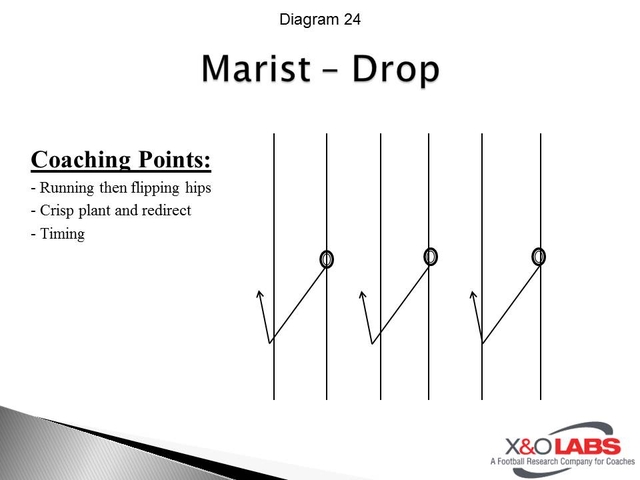 Diagram 24

Marist – Drop

Coaching Points:
- Running then flipping hips
- Crisp plant and redirect
- Timing

X&O LABS
A Football Research Company for Coaches